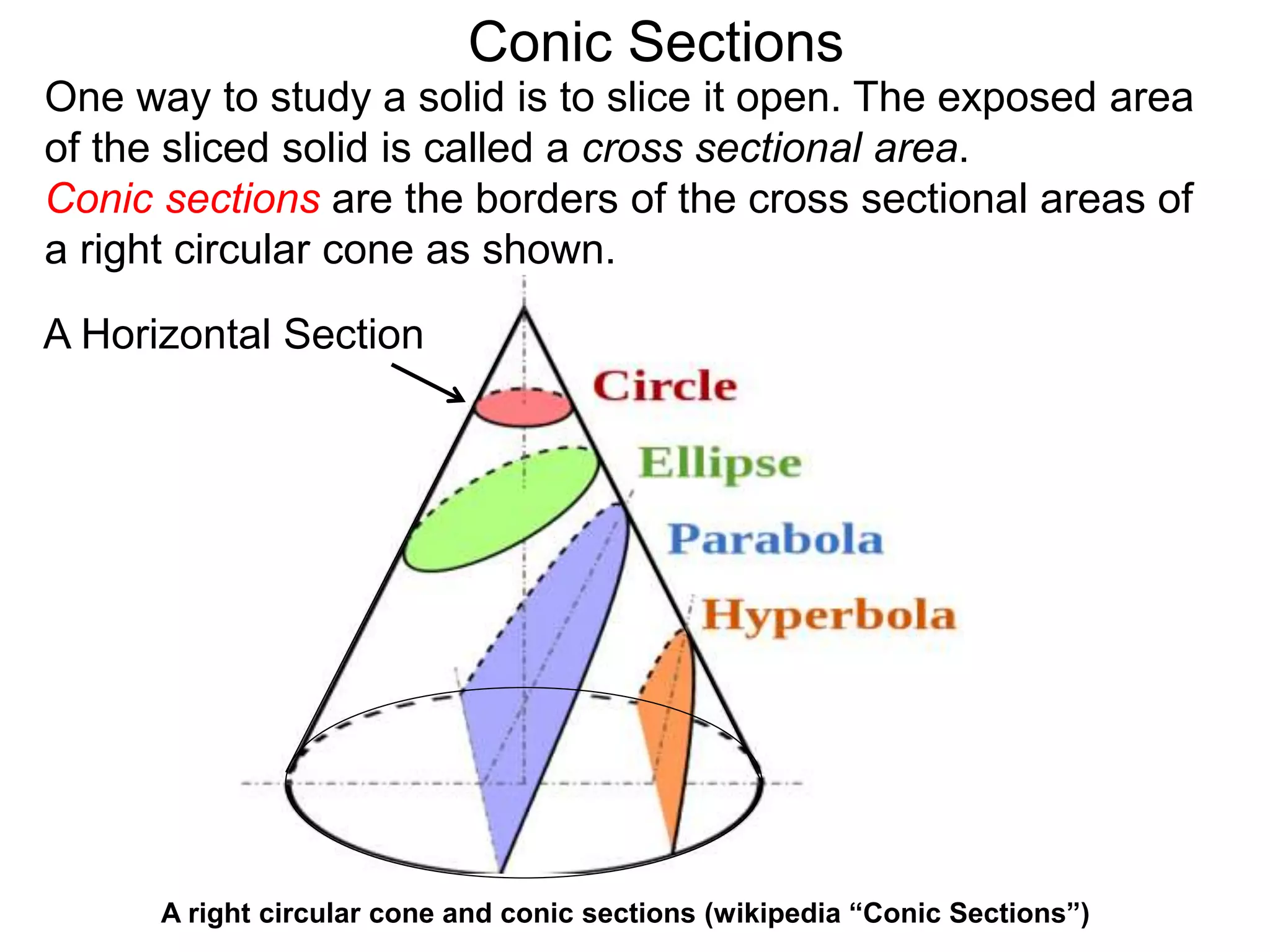 Conic Sections

One way to study a solid is to slice it open. The exposed area of the sliced solid is called a cross sectional area.

Conic sections are the borders of the cross sectional areas of a right circular cone as shown.

A Horizontal Section

Circle

Ellipse

Parabola

Hyperbola

A right circular cone and conic sections (wikipedia “Conic Sections”)